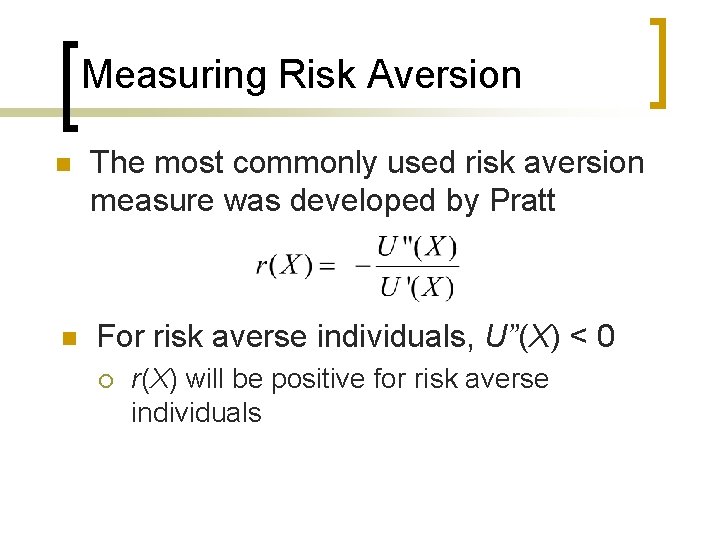 Measuring Risk Aversion

The most commonly used risk aversion measure was developed by Pratt

$r(X) = -\frac{U''(X)}{U'(X)}$

For risk averse individuals, $U''(X) < 0$

$r(X)$ will be positive for risk averse individuals